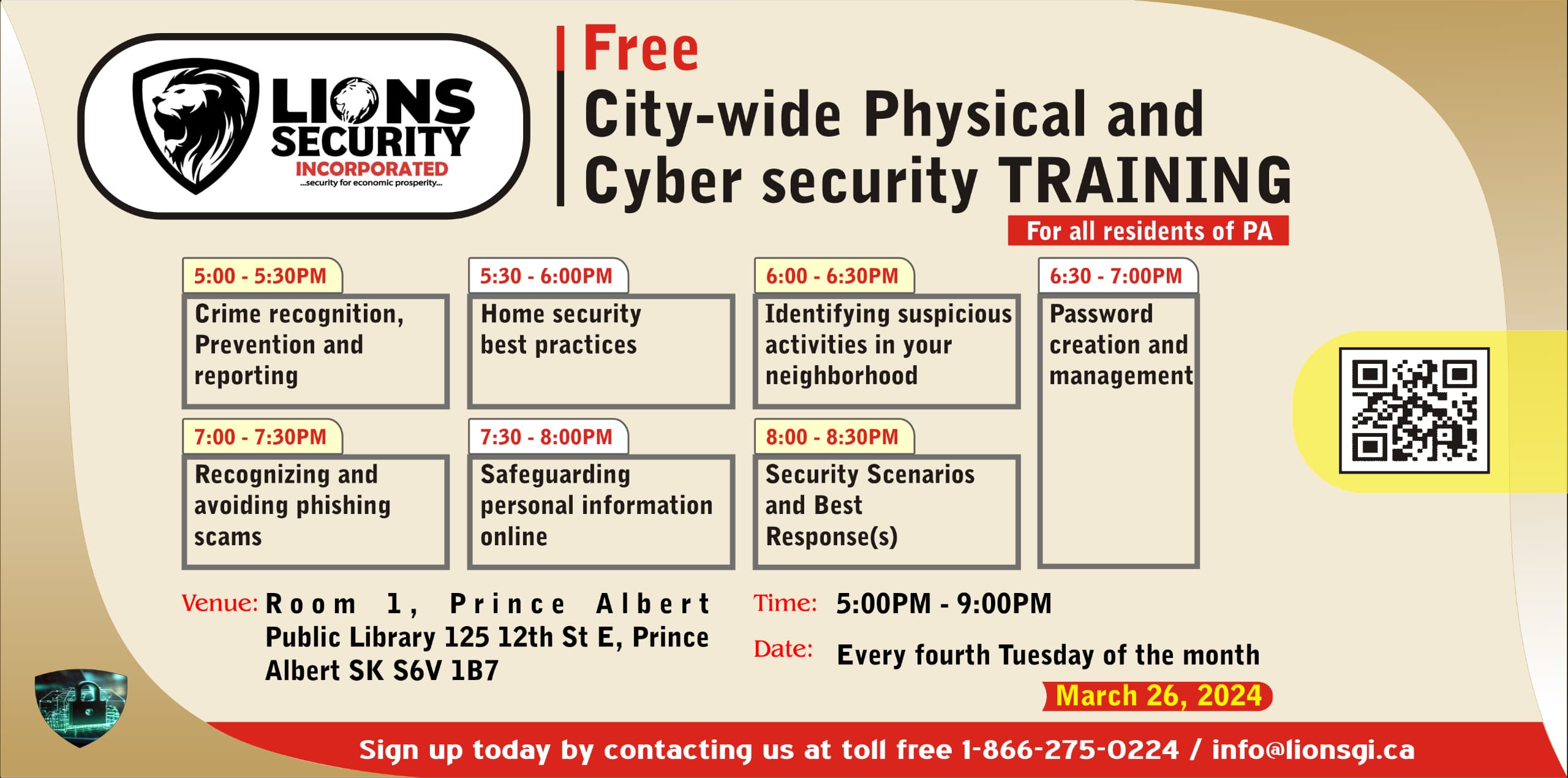 LIONS SECURITY INCORPORATED
...security for economic prosperity...

Free
City-wide Physical and Cyber security TRAINING
For all residents of PA

5:00 - 5:30PM
Crime recognition, Prevention and reporting

5:30 - 6:00PM
Home security best practices

6:00 - 6:30PM
Identifying suspicious activities in your neighborhood

6:30 - 7:00PM
Password creation and management

7:00 - 7:30PM
Recognizing and avoiding phishing scams

7:30 - 8:00PM
Safeguarding personal information online

8:00 - 8:30PM
Security Scenarios and Best Response(s)

Venue: Room 1, Prince Albert Public Library 125 12th St E, Prince Albert SK S6V 1B7

Time: 5:00PM - 9:00PM

Date: Every fourth Tuesday of the month
March 26, 2024

Sign up today by contacting us at toll free 1-866-275-0224 / info@lionsgi.ca